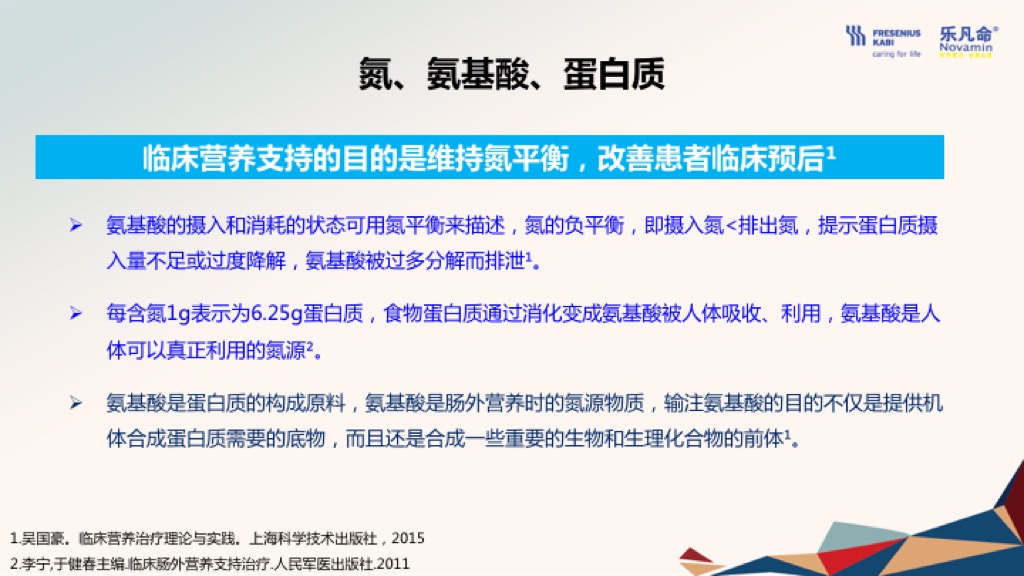 FRESENIUS KABI
caring for life

乐凡命®
Novamin

氮、氨基酸、蛋白质

临床营养支持的目的是维持氮平衡，改善患者临床预后¹

➢ 氨基酸的摄入和消耗的状态可用氮平衡来描述，氮的负平衡，即摄入氮<排出氮，提示蛋白质摄入量不足或过度降解，氨基酸被过多分解而排泄¹。

➢ 每含氮1g表示为6.25g蛋白质，食物蛋白质通过消化变成氨基酸被人体吸收、利用，氨基酸是人体可以真正利用的氮源²。

➢ 氨基酸是蛋白质的构成原料，氨基酸是肠外营养时的氮源物质，输注氨基酸的目的不仅是提供机体合成蛋白质需要的底物，而且还是合成一些重要的生物和生理化合物的前体¹。

1.吴国豪。临床营养治疗理论与实践。上海科学技术出版社，2015
2.李宁,于健春主编.临床肠外营养支持治疗.人民军医出版社.2011